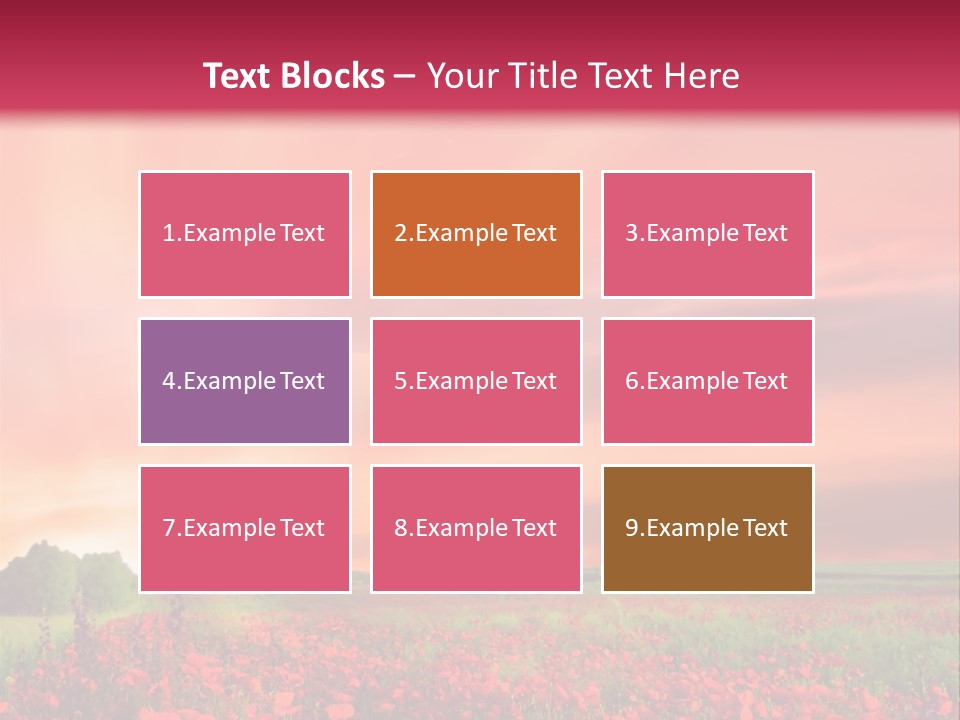 Text Blocks – Your Title Text Here

1.Example Text

2.Example Text

3.Example Text

4.Example Text

5.Example Text

6.Example Text

7.Example Text

8.Example Text

9.Example Text